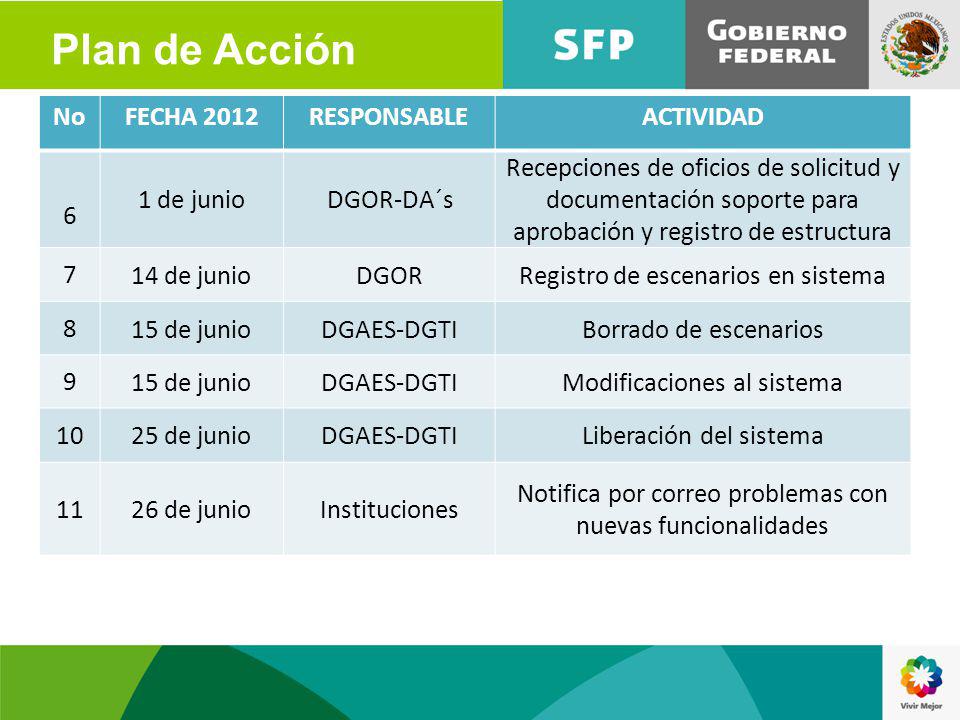 Plan de Acción

SFP

GOBIERNO FEDERAL

ESTADOS UNIDOS MEXICANOS

| No | FECHA 2012 | RESPONSABLE | ACTIVIDAD |
|---|---|---|---|
| 6 | 1 de junio | DGOR-DA´s | Recepciones de oficios de solicitud y documentación soporte para aprobación y registro de estructura |
| 7 | 14 de junio | DGOR | Registro de escenarios en sistema |
| 8 | 15 de junio | DGAES-DGTI | Borrado de escenarios |
| 9 | 15 de junio | DGAES-DGTI | Modificaciones al sistema |
| 10 | 25 de junio | DGAES-DGTI | Liberación del sistema |
| 11 | 26 de junio | Instituciones | Notifica por correo problemas con nuevas funcionalidades |

Vivir Mejor